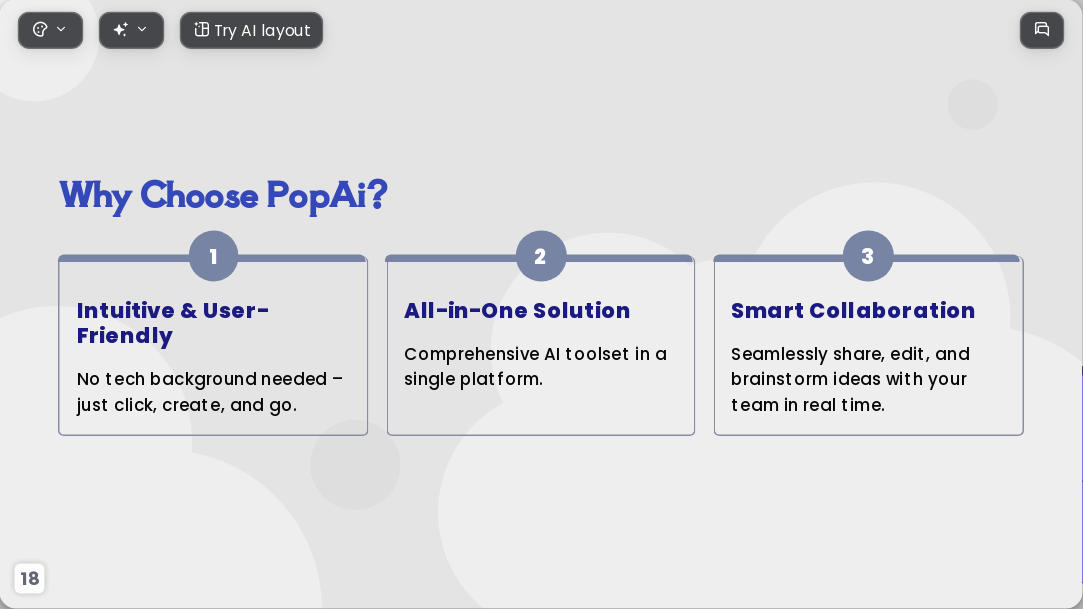 Try AI layout

Why Choose PopAi?

1

Intuitive & User-Friendly

No tech background needed – just click, create, and go.

2

All-in-One Solution

Comprehensive AI toolset in a single platform.

3

Smart Collaboration

Seamlessly share, edit, and brainstorm ideas with your team in real time.

18